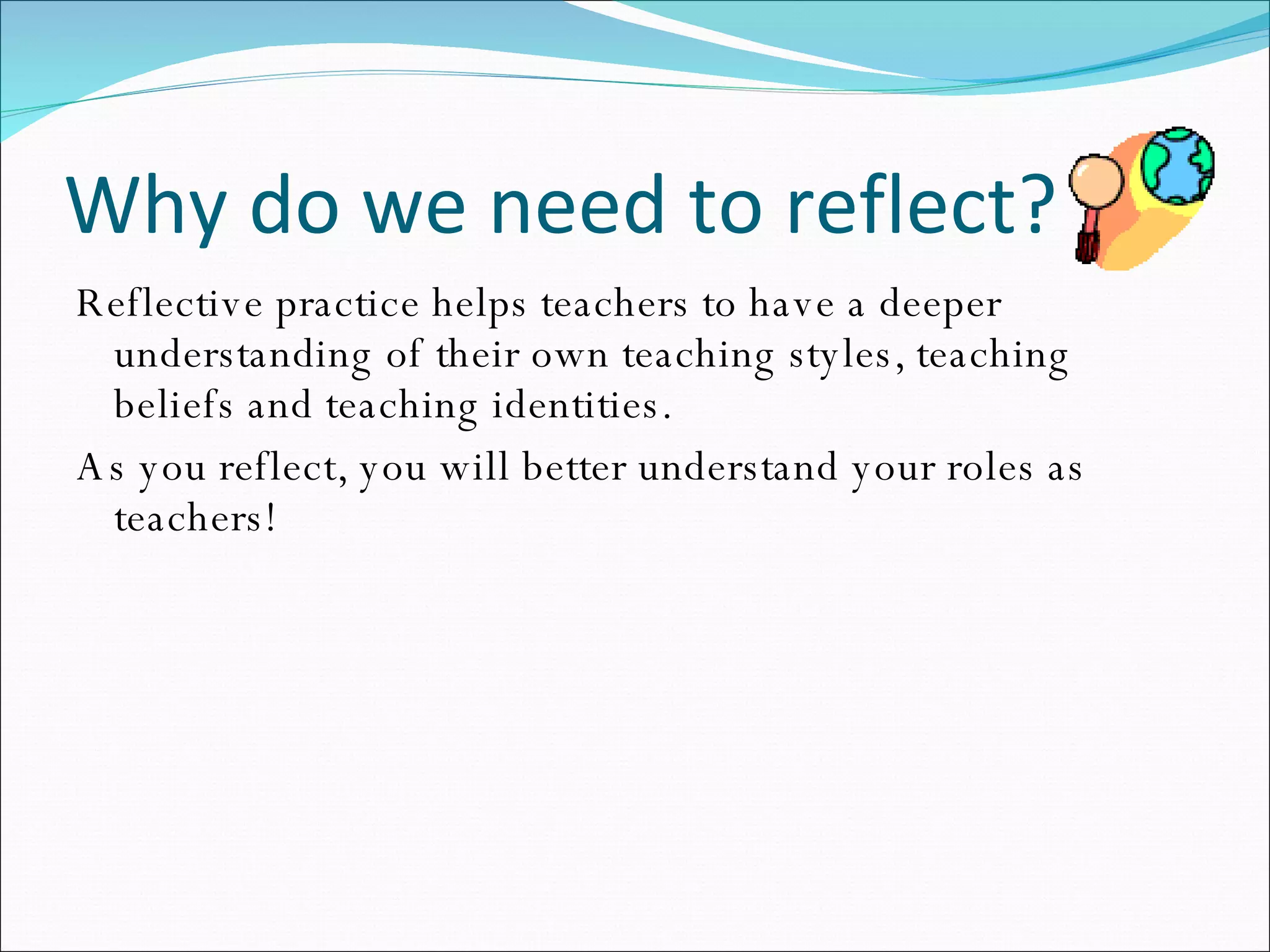 Why do we need to reflect?

Reflective practice helps teachers to have a deeper understanding of their own teaching styles, teaching beliefs and teaching identities.

As you reflect, you will better understand your roles as teachers!